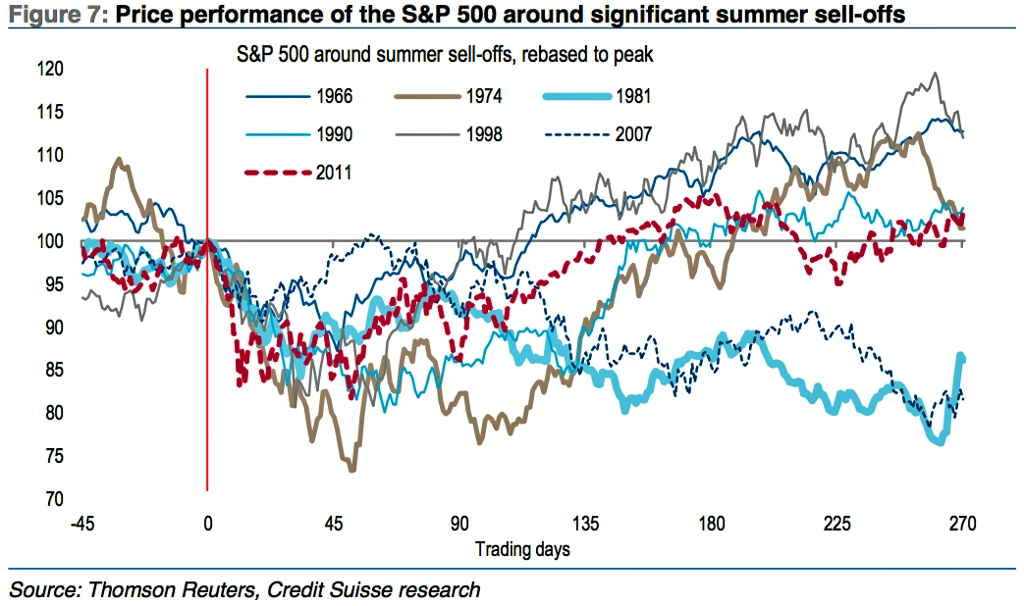 Figure 7: Price performance of the S&P 500 around significant summer sell-offs

S&P 500 around summer sell-offs, rebased to peak

1966
1974
1981
1990
1998
2007
2011

120
115
110
105
100
95
90
85
80
75
70

-45
0
45
90
135
180
225
270

Trading days

Source: Thomson Reuters, Credit Suisse research